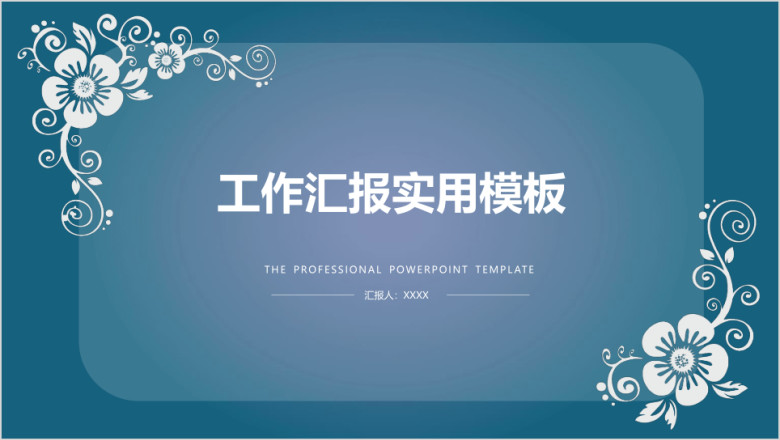 工作汇报实用模板

THE PROFESSIONAL POWERPOINT TEMPLATE

汇报人：XXXX